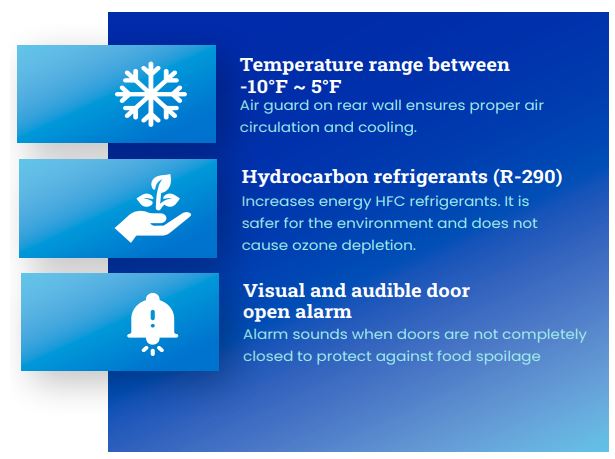 Temperature range between -10°F ~ 5°F
Air guard on rear wall ensures proper air circulation and cooling.

Hydrocarbon refrigerants (R-290)
Increases energy HFC refrigerants. It is safer for the environment and does not cause ozone depletion.

Visual and audible door open alarm
Alarm sounds when doors are not completely closed to protect against food spoilage